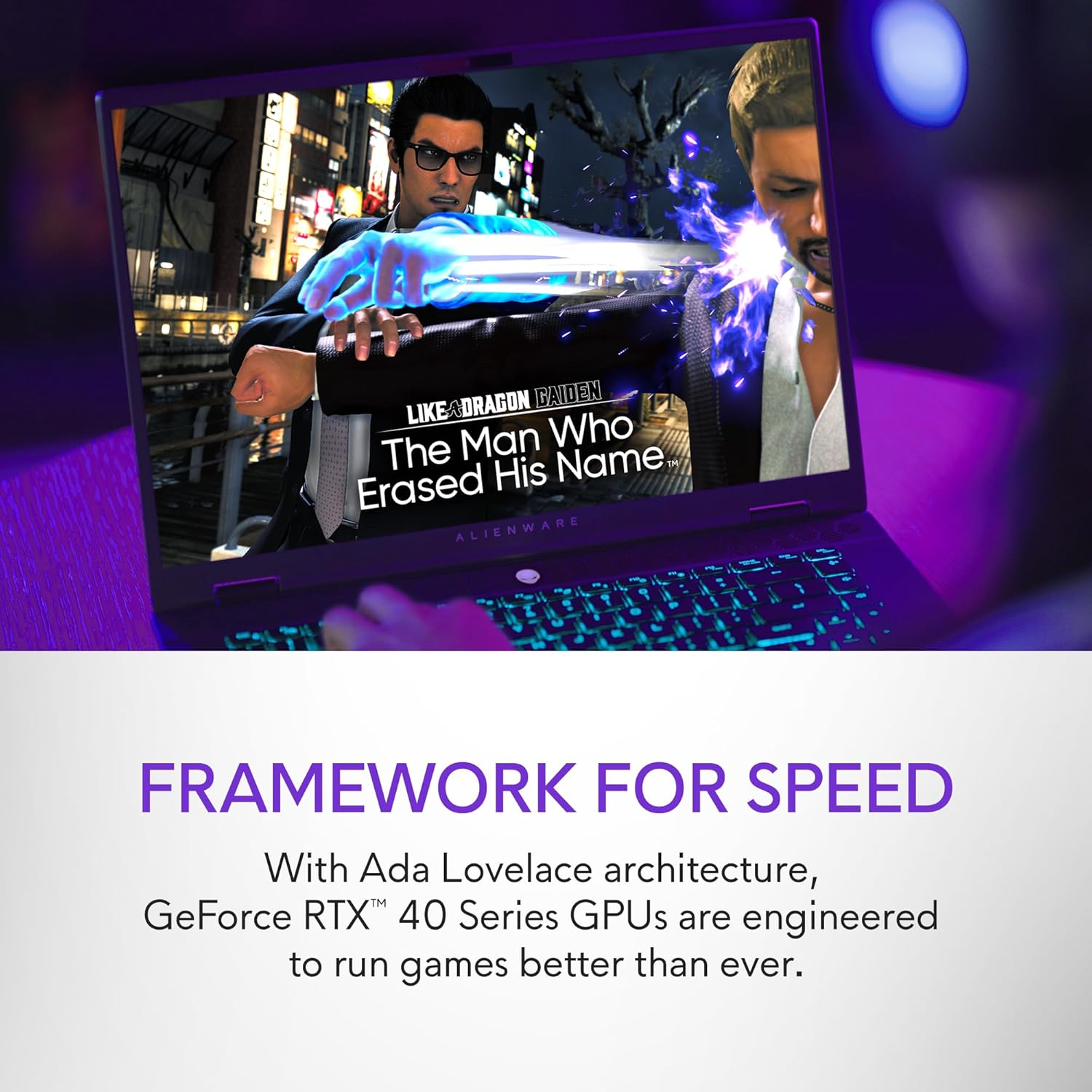 LIKE A DRAGON GAIDEN
The Man Who Erased His Name™

ALIENWARE

FRAMEWORK FOR SPEED

With Ada Lovelace architecture, GeForce RTX™ 40 Series GPUs are engineered to run games better than ever.